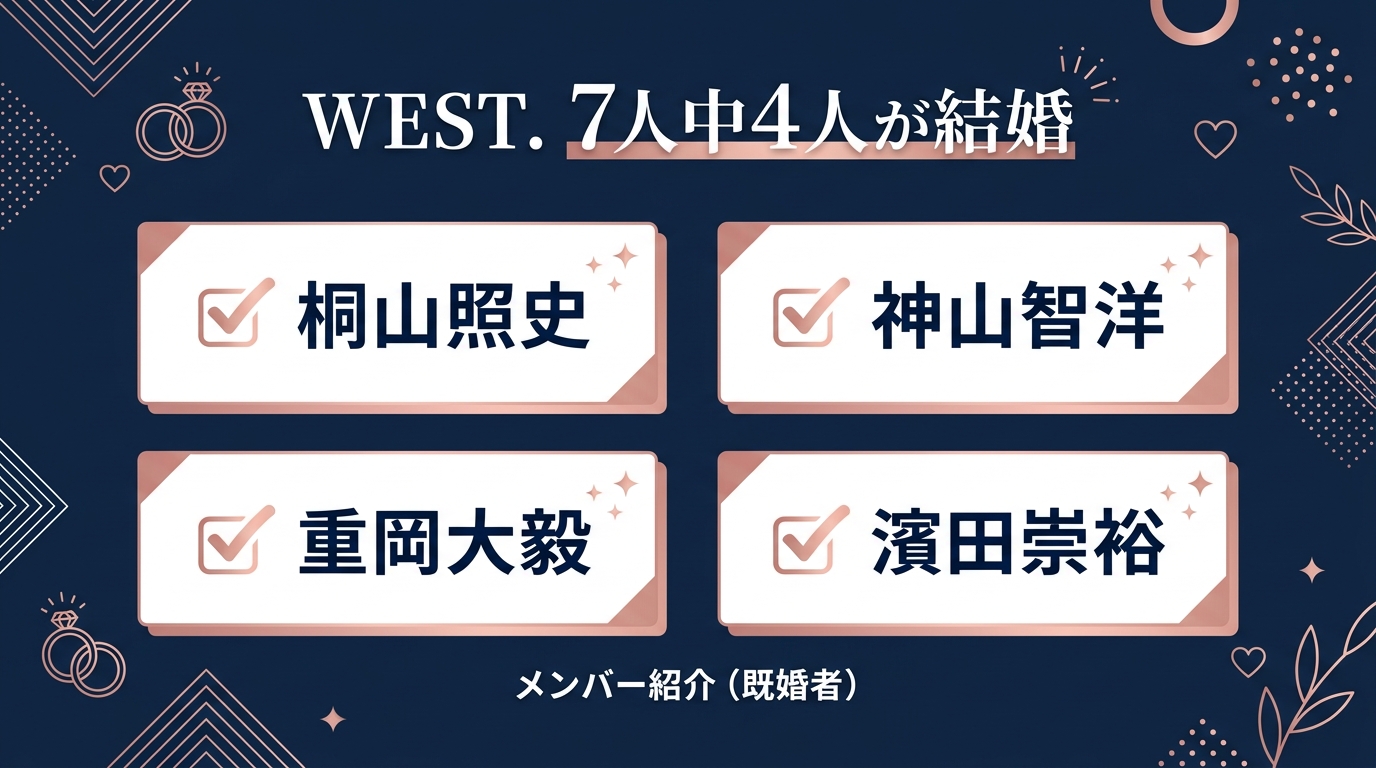 WEST. 7人中4人が結婚

桐山照史

神山智洋

重岡大毅

濱田崇裕

メンバー紹介（既婚者）